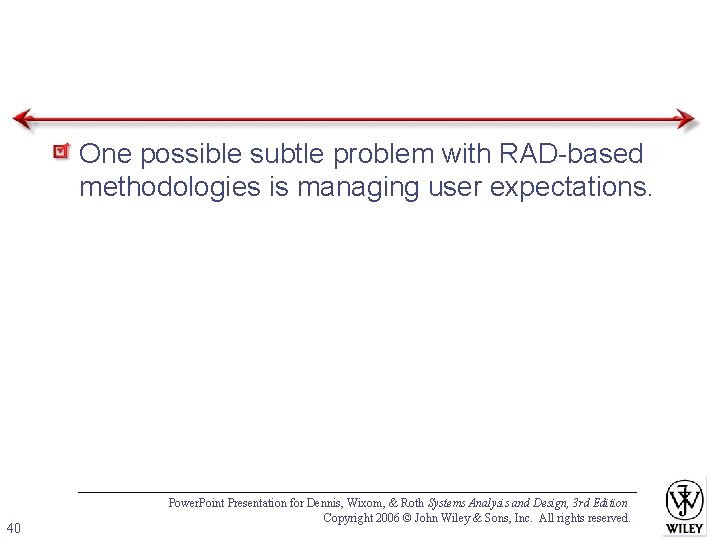 One possible subtle problem with RAD-based methodologies is managing user expectations.

PowerPoint Presentation for Dennis, Wixom, & Roth Systems Analysis and Design, 3rd Edition
Copyright 2006 © John Wiley & Sons, Inc. All rights reserved.

40

WILEY